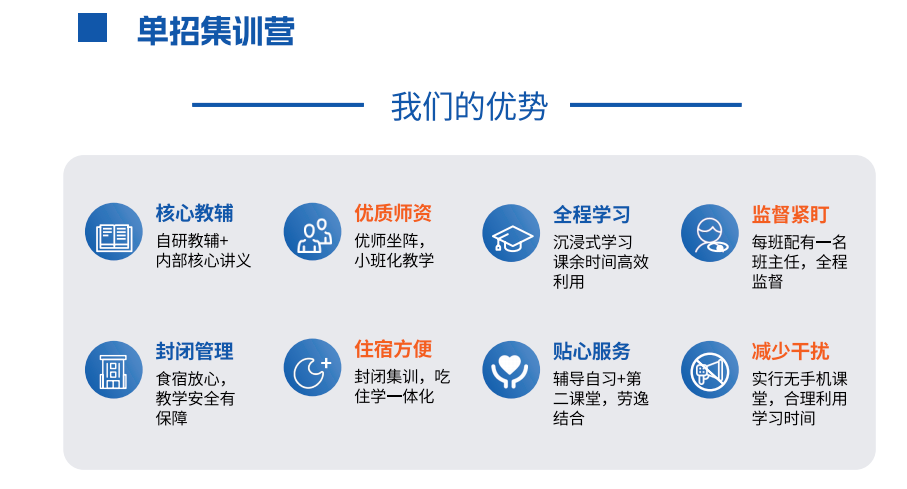 单招集训营

我们的优势

核心教辅
自研教辅+内部核心讲义

优质师资
优师坐阵，小班化教学

全程学习
沉浸式学习课余时间高效利用

监督紧盯
每班配有一名班主任，全程监督

封闭管理
食宿放心，教学安全有保障

住宿方便
封闭集训，吃住学一体化

贴心服务
辅导自习+第二课堂，劳逸结合

减少干扰
实行无手机课堂，合理利用学习时间